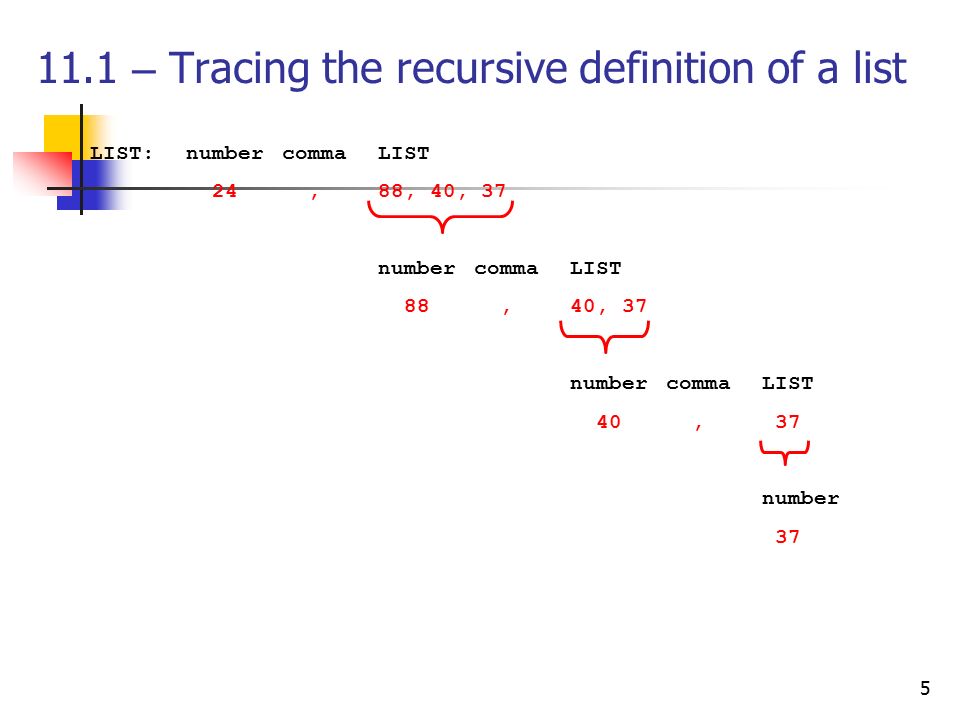 11.1 – Tracing the recursive definition of a list

LIST: number comma LIST
24 , 88, 40, 37

number comma LIST
88 , 40, 37

number comma LIST
40 , 37

number
37

5